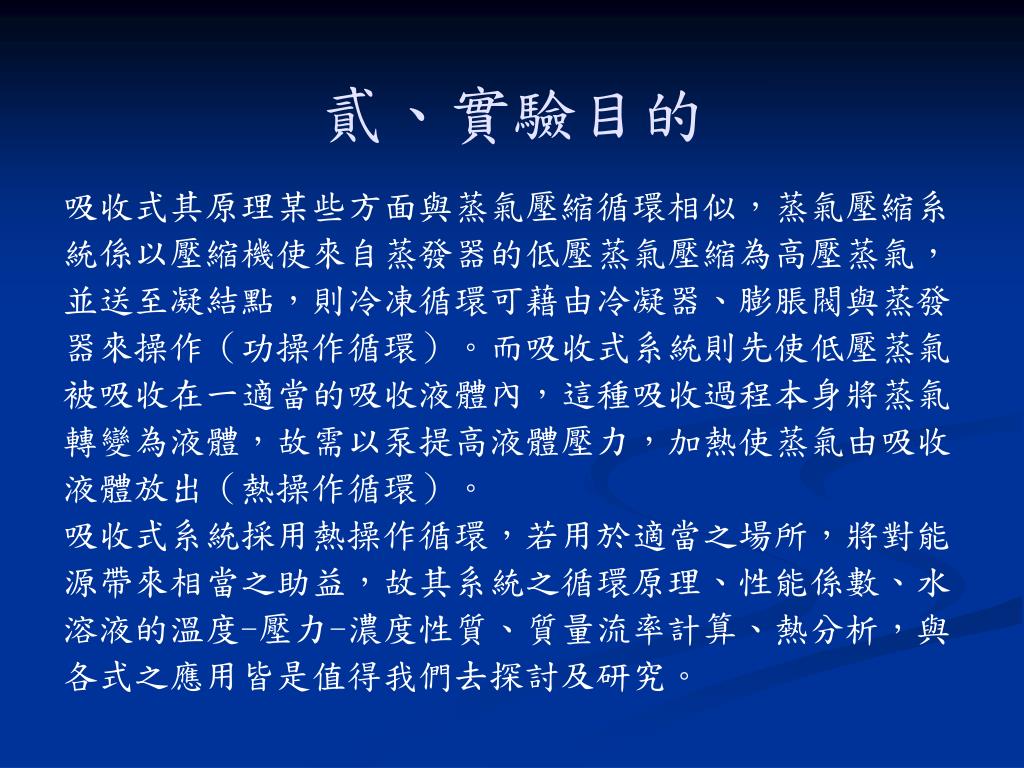 貳、實驗目的

吸收式其原理某些方面與蒸氣壓縮循環相似，蒸氣壓縮系統係以壓縮機使來自蒸發器的低壓蒸氣壓縮為高壓蒸氣，並送至凝結點，則冷凍循環可藉由冷凝器、膨脹閥與蒸發器來操作（功操作循環）。而吸收式系統則先使低壓蒸氣被吸收在一適當的吸收液體內，這種吸收過程本身將蒸氣轉變為液體，故需以泵提高液體壓力，加熱使蒸氣由吸收液體放出（熱操作循環）。
吸收式系統採用熱操作循環，若用於適當之場所，將對能源帶來相當之助益，故其系統之循環原理、性能係數、水溶液的溫度-壓力-濃度性質、質量流率計算、熱分析，與各式之應用皆是值得我們去探討及研究。